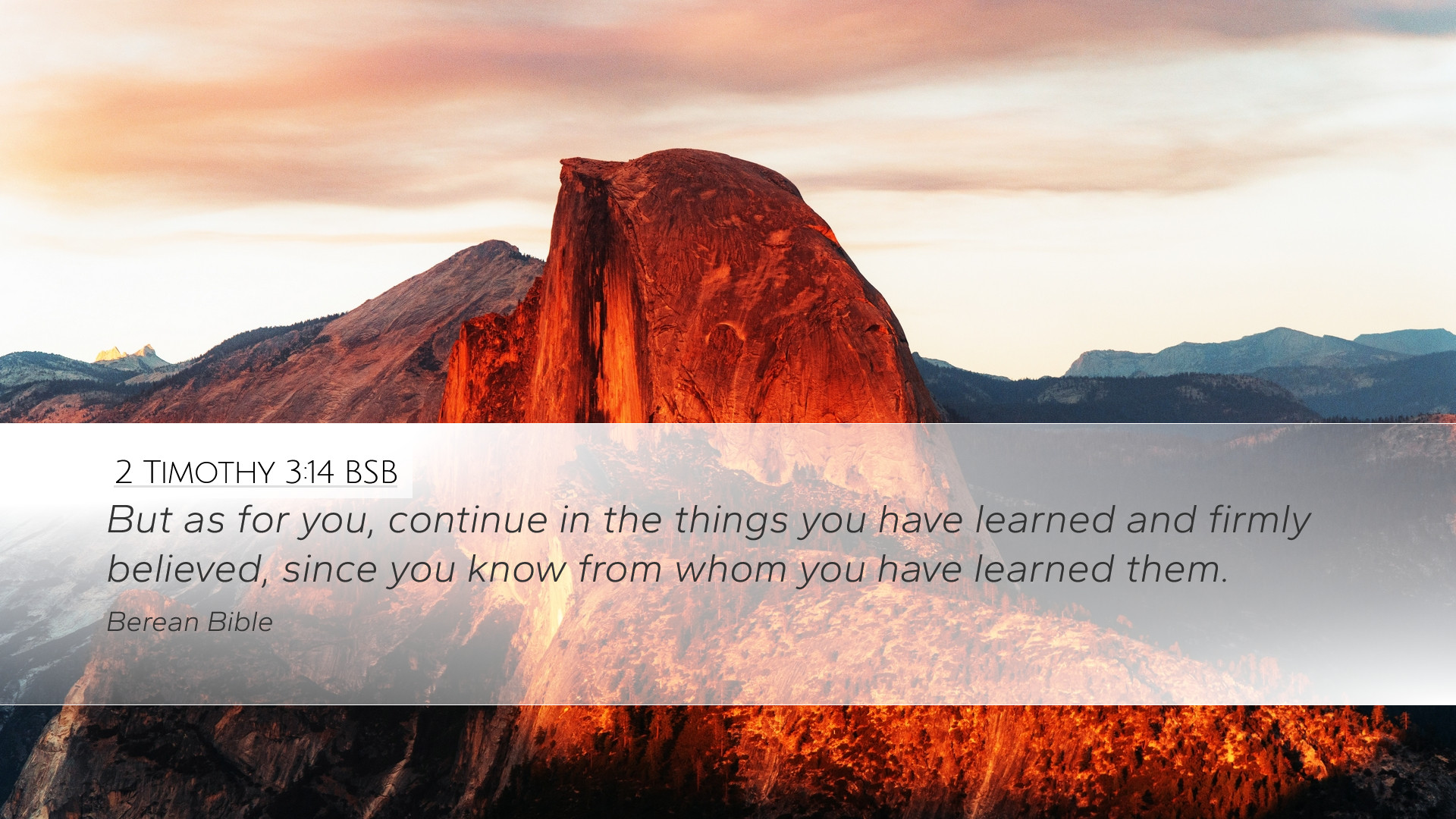 2 Timothy 3:14 BSB

But as for you, continue in the things you have learned and firmly believed, since you know from whom you have learned them.

Berean Bible